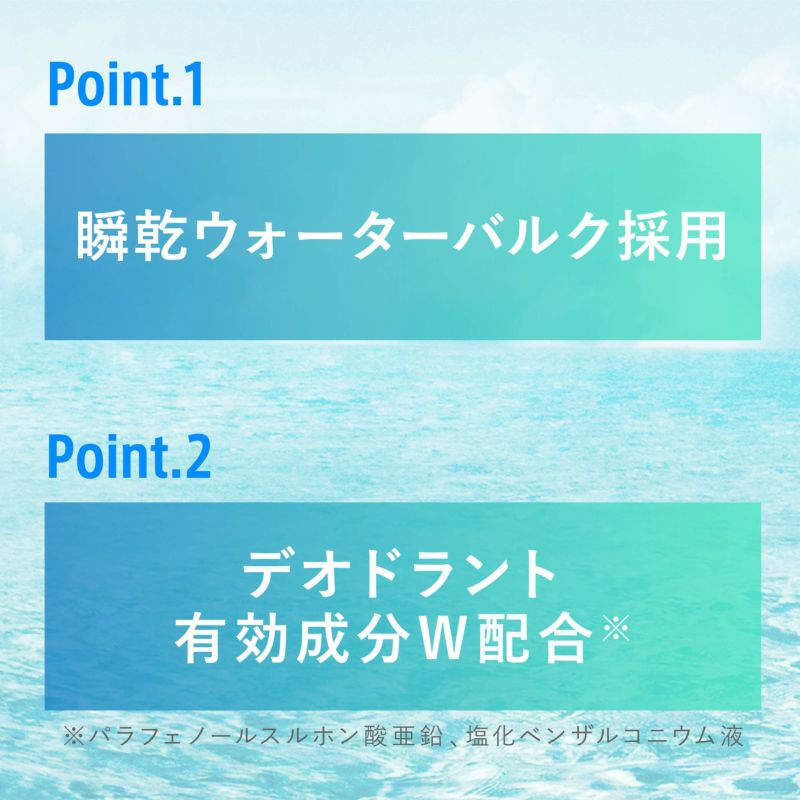 Point.1

瞬乾ウォーターバルク採用

Point.2

デオドラント
有効成分W配合※

※パラフェノールスルホン酸亜鉛、塩化ベンザルコニウム液